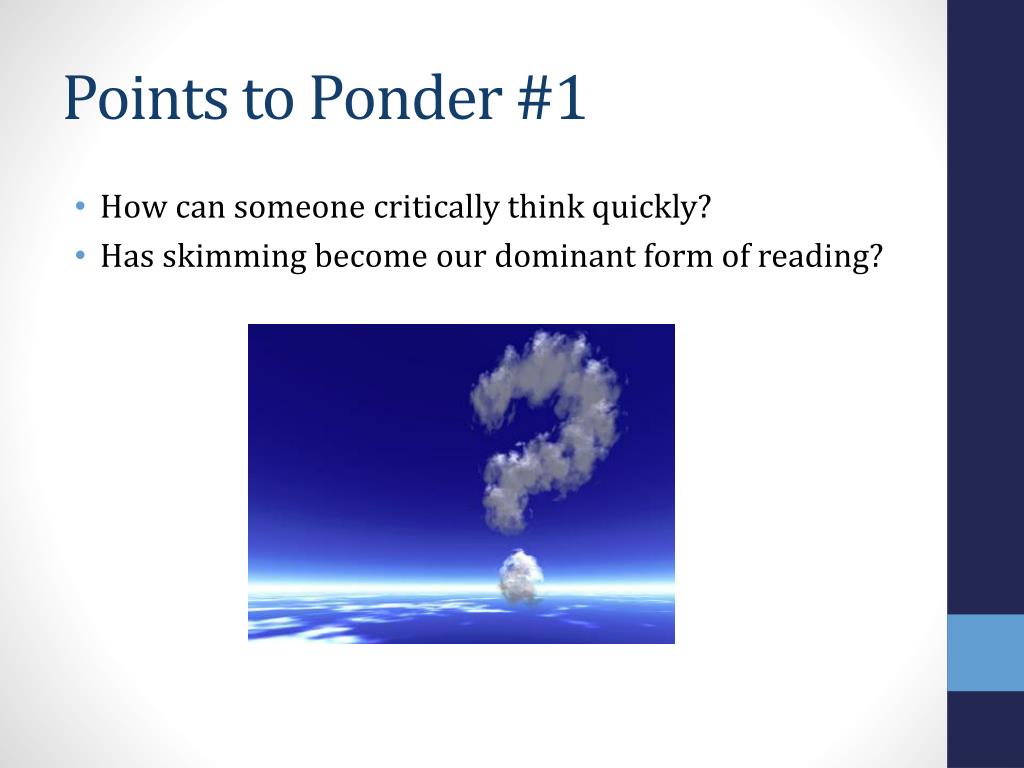 Points to Ponder #1

• How can someone critically think quickly?
• Has skimming become our dominant form of reading?